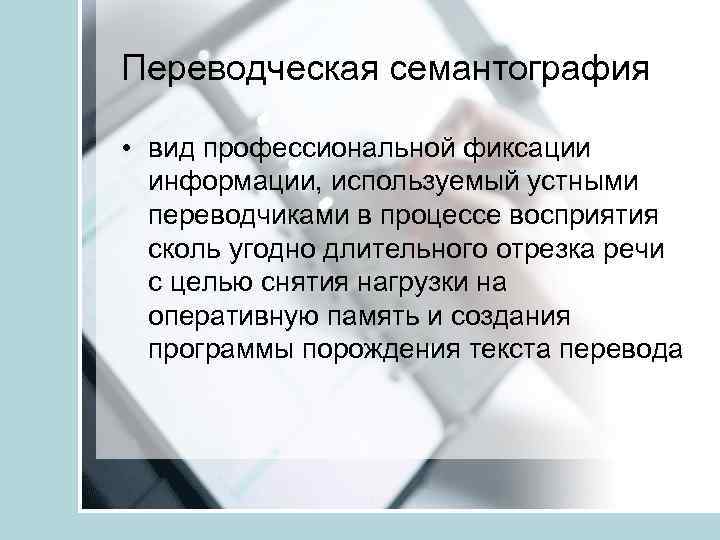 Переводческая семантография

• вид профессиональной фиксации информации, используемый устными переводчиками в процессе восприятия сколь угодно длительного отрезка речи с целью снятия нагрузки на оперативную память и создания программы порождения текста перевода